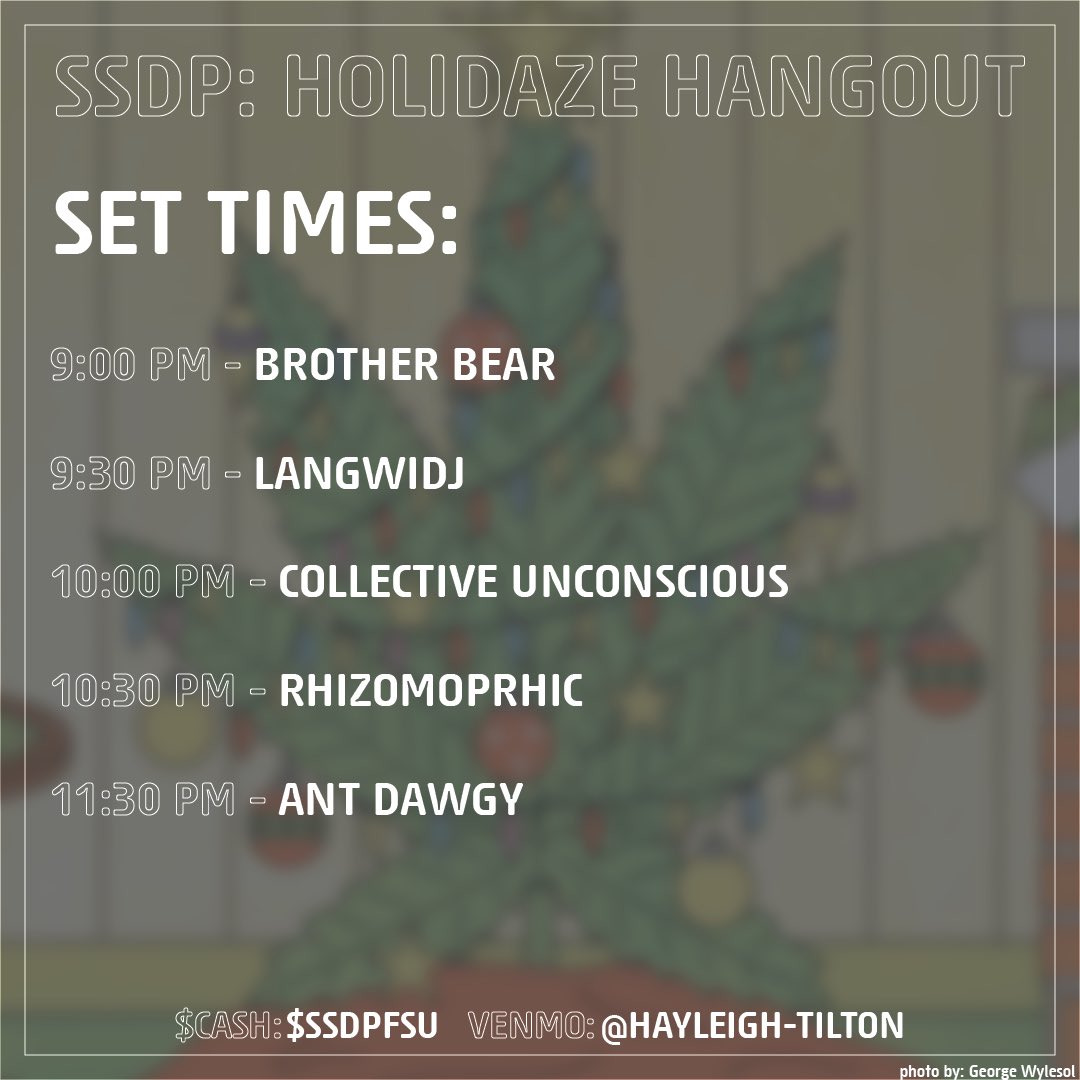 SSDP: HOLIDAZE HANGOUT

SET TIMES:

9:00 PM - BROTHER BEAR

9:30 PM - LANGWIDJ

10:00 PM - COLLECTIVE UNCONSCIOUS

10:30 PM - RHIZOMOPRHIC

11:30 PM - ANT DAWGY

$CASH: $SSDPFSU VENMO: @HAYLEIGH-TILTON

photo by: George Wylesol